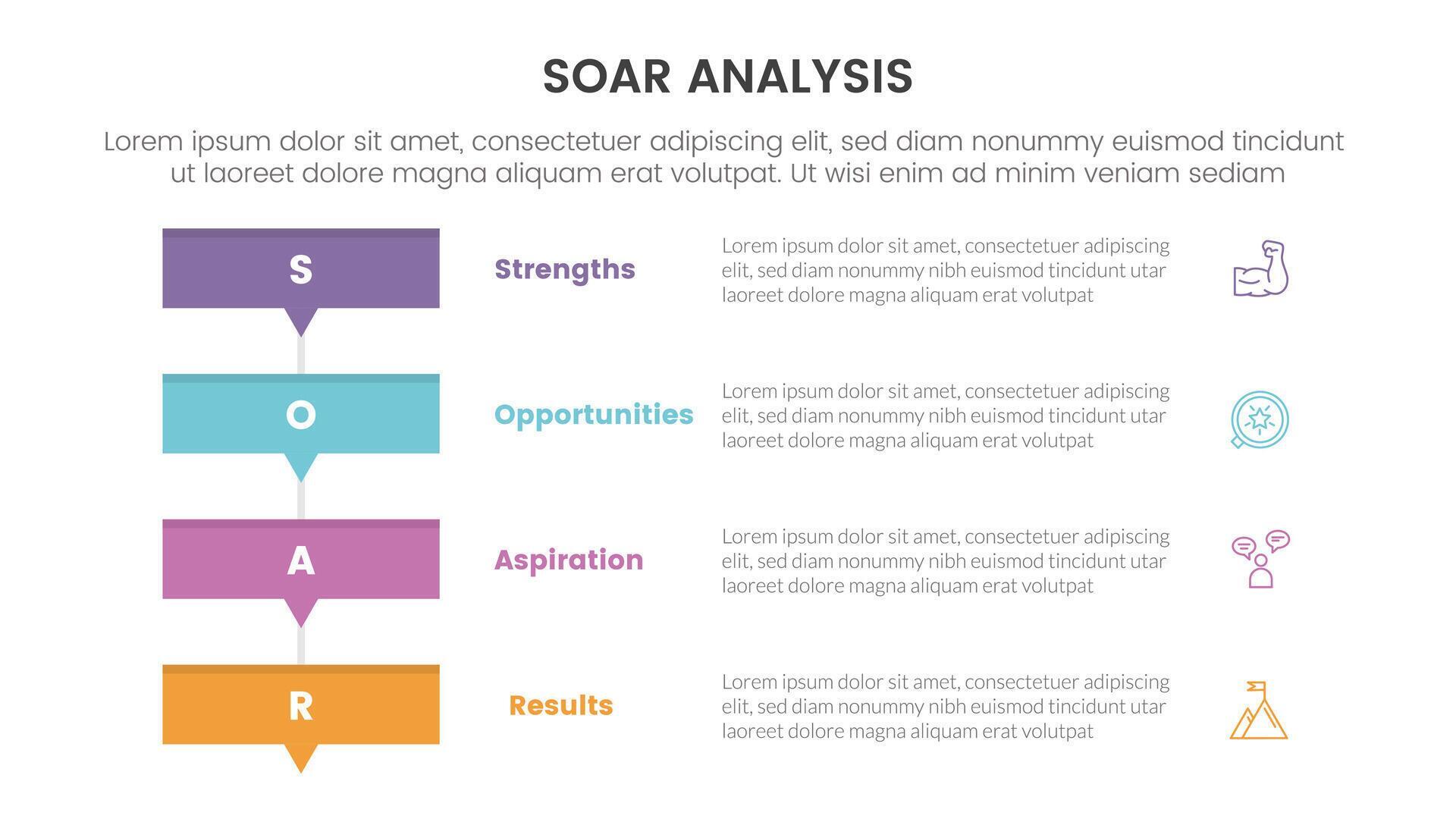 SOAR ANALYSIS

Lorem ipsum dolor sit amet, consectetuer adipiscing elit, sed diam nonummy euismod tincidunt ut laoreet dolore magna aliquam erat volutpat. Ut wisi enim ad minim veniam sediam

S

Strengths

Lorem ipsum dolor sit amet, consectetuer adipiscing elit, sed diam nonummy nibh euismod tincidunt utar laoreet dolore magna aliquam erat volutpat

O

Opportunities

Lorem ipsum dolor sit amet, consectetuer adipiscing elit, sed diam nonummy nibh euismod tincidunt utar laoreet dolore magna aliquam erat volutpat

A

Aspiration

Lorem ipsum dolor sit amet, consectetuer adipiscing elit, sed diam nonummy nibh euismod tincidunt utar laoreet dolore magna aliquam erat volutpat

R

Results

Lorem ipsum dolor sit amet, consectetuer adipiscing elit, sed diam nonummy nibh euismod tincidunt utar laoreet dolore magna aliquam erat volutpat